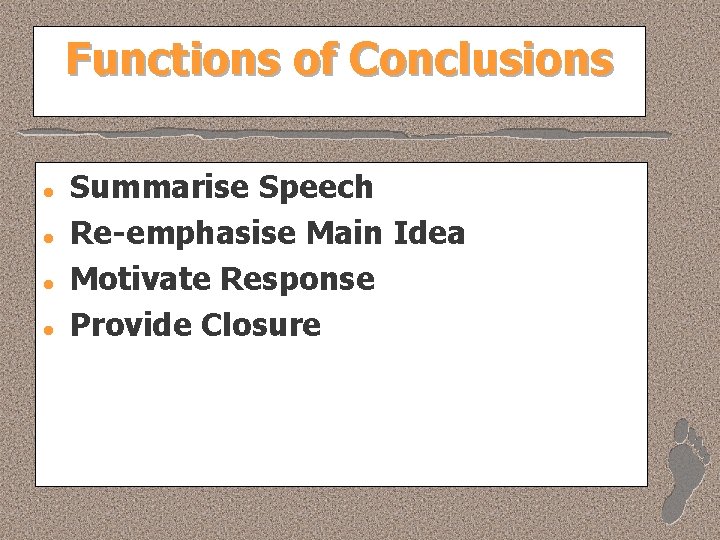 Functions of Conclusions

- Summarise Speech
- Re-emphasise Main Idea
- Motivate Response
- Provide Closure